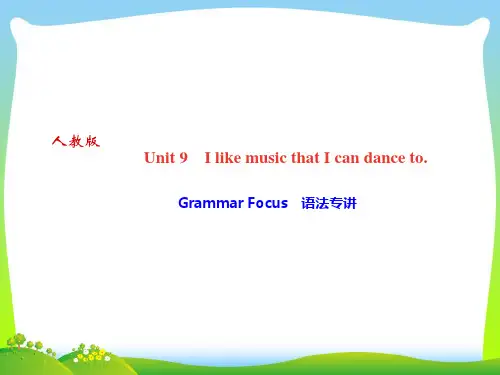 人教版

Unit 9 I like music that I can dance to.

Grammar Focus 语法专讲